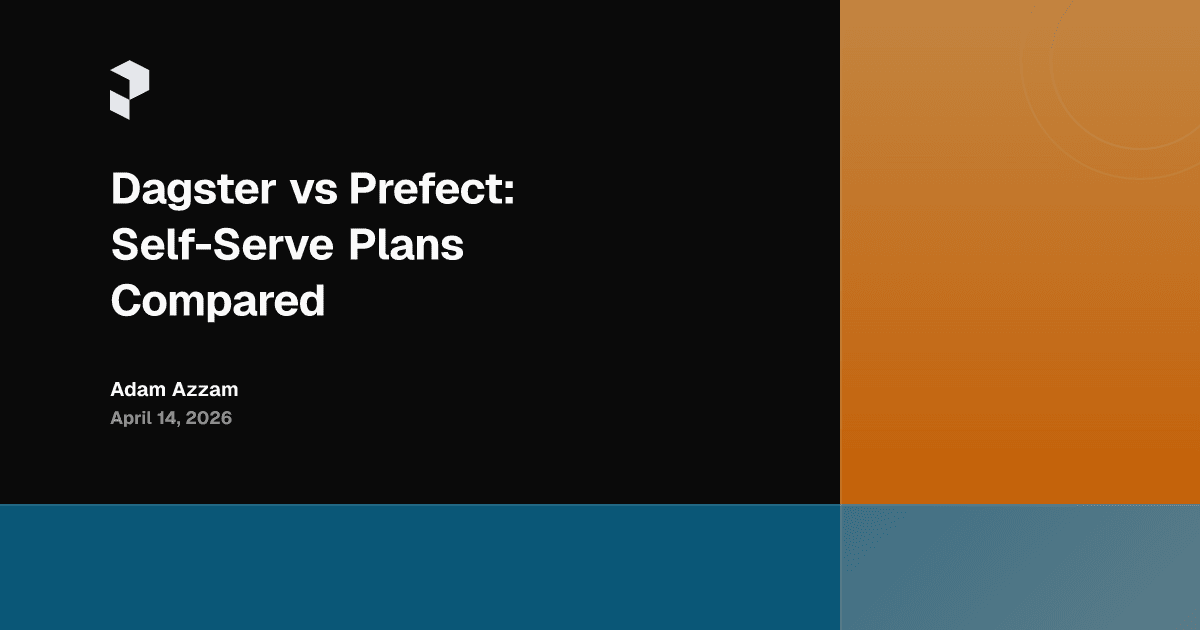 Dagster vs Prefect: Self-Serve Plans Compared

Adam Azzam
April 14, 2026